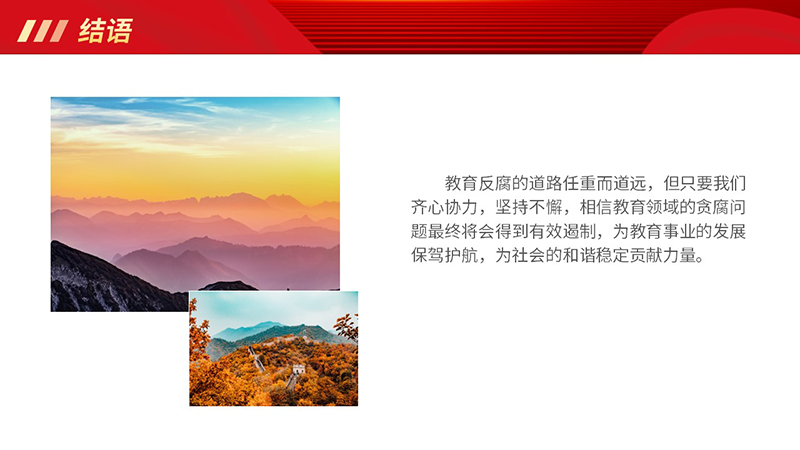 结语

教育反腐的道路任重而道远，但只要我们齐心协力，坚持不懈，相信教育领域的贪腐问题最终将会得到有效遏制，为教育事业的发展保驾护航，为社会的和谐稳定贡献力量。